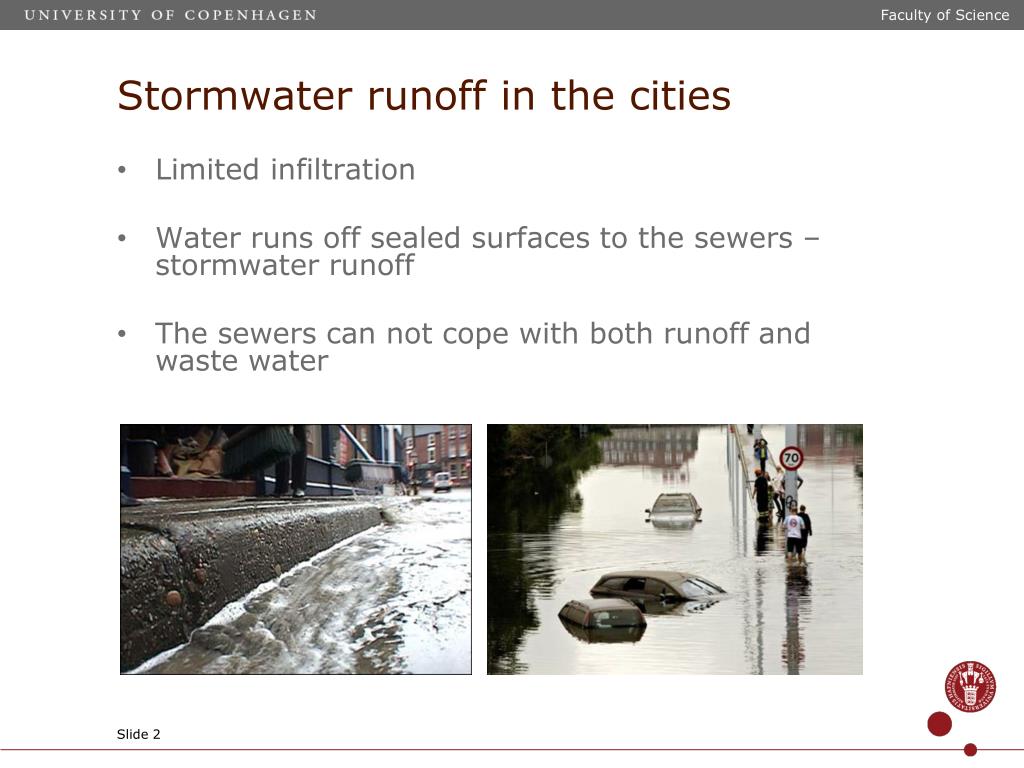 UNIVERSITY OF COPENHAGEN

Faculty of Science

Stormwater runoff in the cities

• Limited infiltration

• Water runs off sealed surfaces to the sewers – stormwater runoff

• The sewers can not cope with both runoff and waste water

70

Slide 2